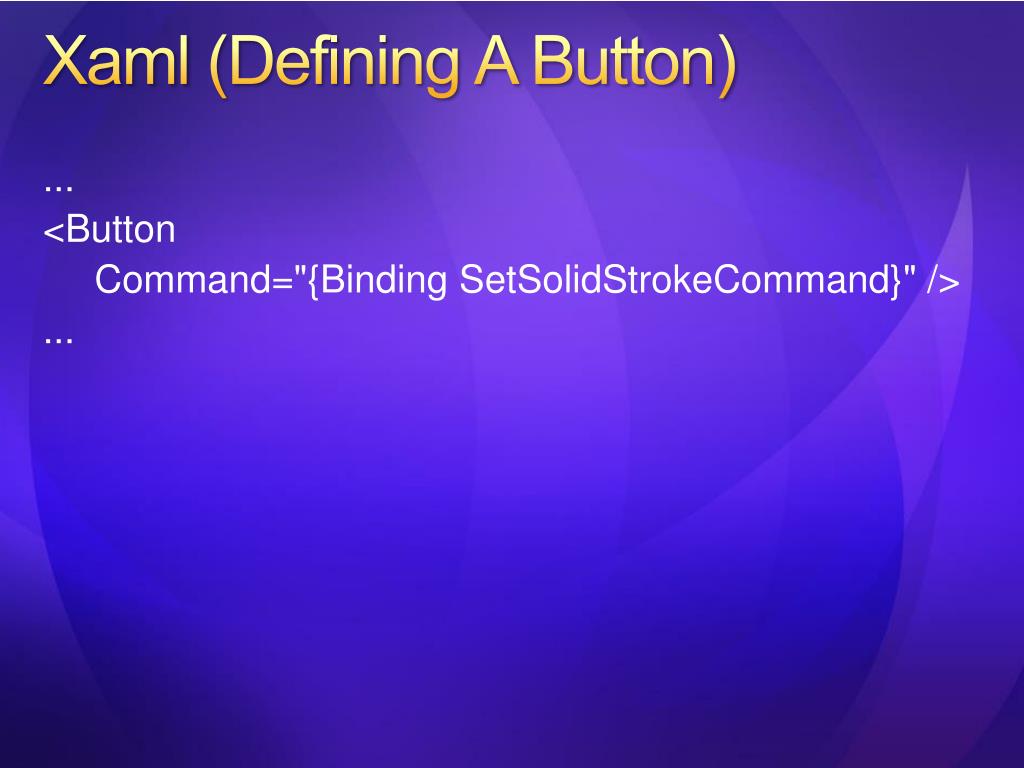 Xaml (Defining A Button)

...
<Button
Command="{Binding SetSolidStrokeCommand}" />
...